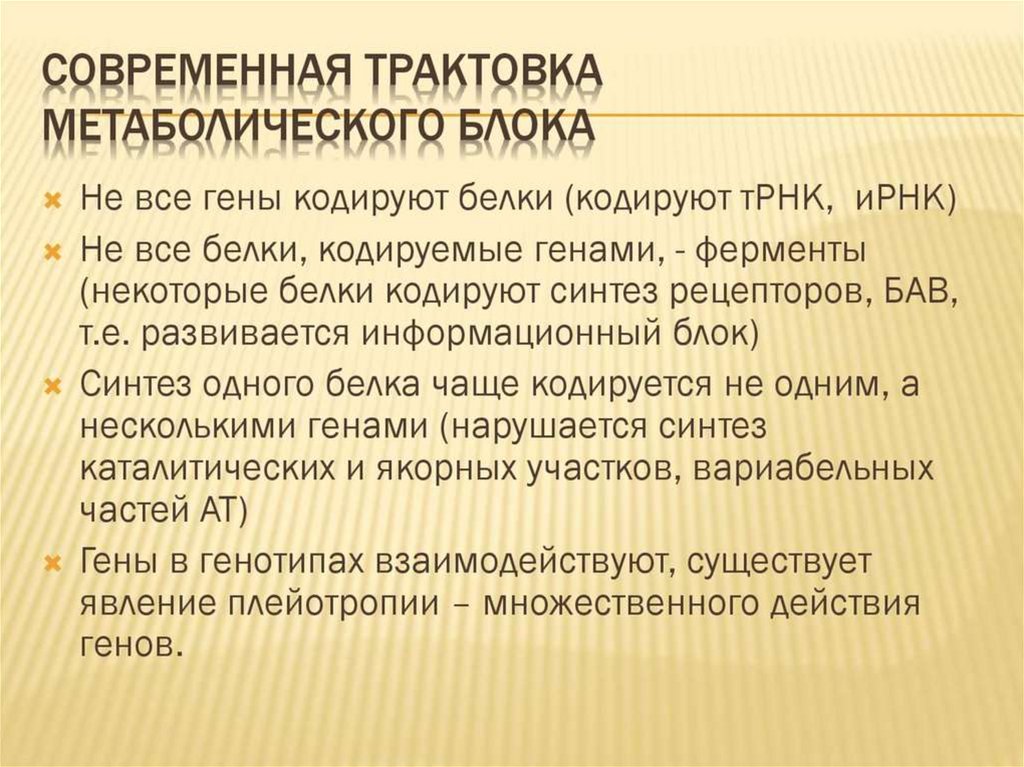 СОВРЕМЕННАЯ ТРАКТОВКА МЕТАБОЛИЧЕСКОГО БЛОКА

Не все гены кодируют белки (кодируют тРНК, иРНК)

Не все белки, кодируемые генами, - ферменты (некоторые белки кодируют синтез рецепторов, БАВ, т.е. развивается информационный блок)

Синтез одного белка чаще кодируется не одним, а несколькими генами (нарушается синтез каталитических и якорных участков, вариабельных частей АТ)

Гены в генотипах взаимодействуют, существует явление плейотропии – множественного действия генов.